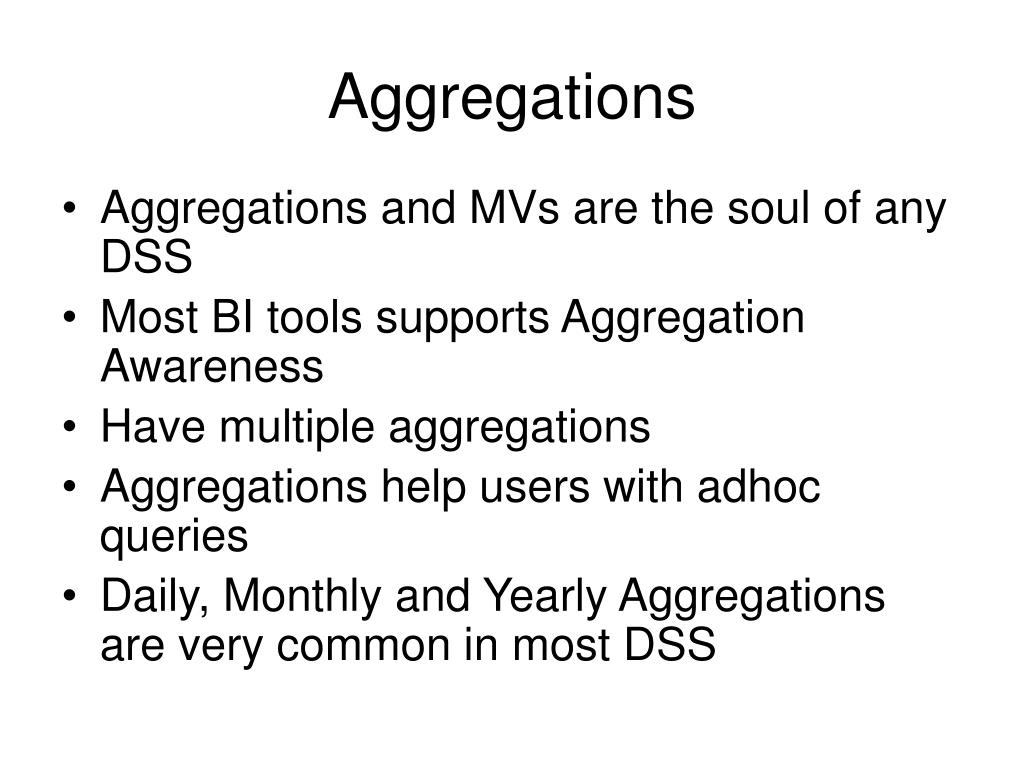 Aggregations

• Aggregations and MVs are the soul of any DSS
• Most BI tools supports Aggregation Awareness
• Have multiple aggregations
• Aggregations help users with adhoc queries
• Daily, Monthly and Yearly Aggregations are very common in most DSS